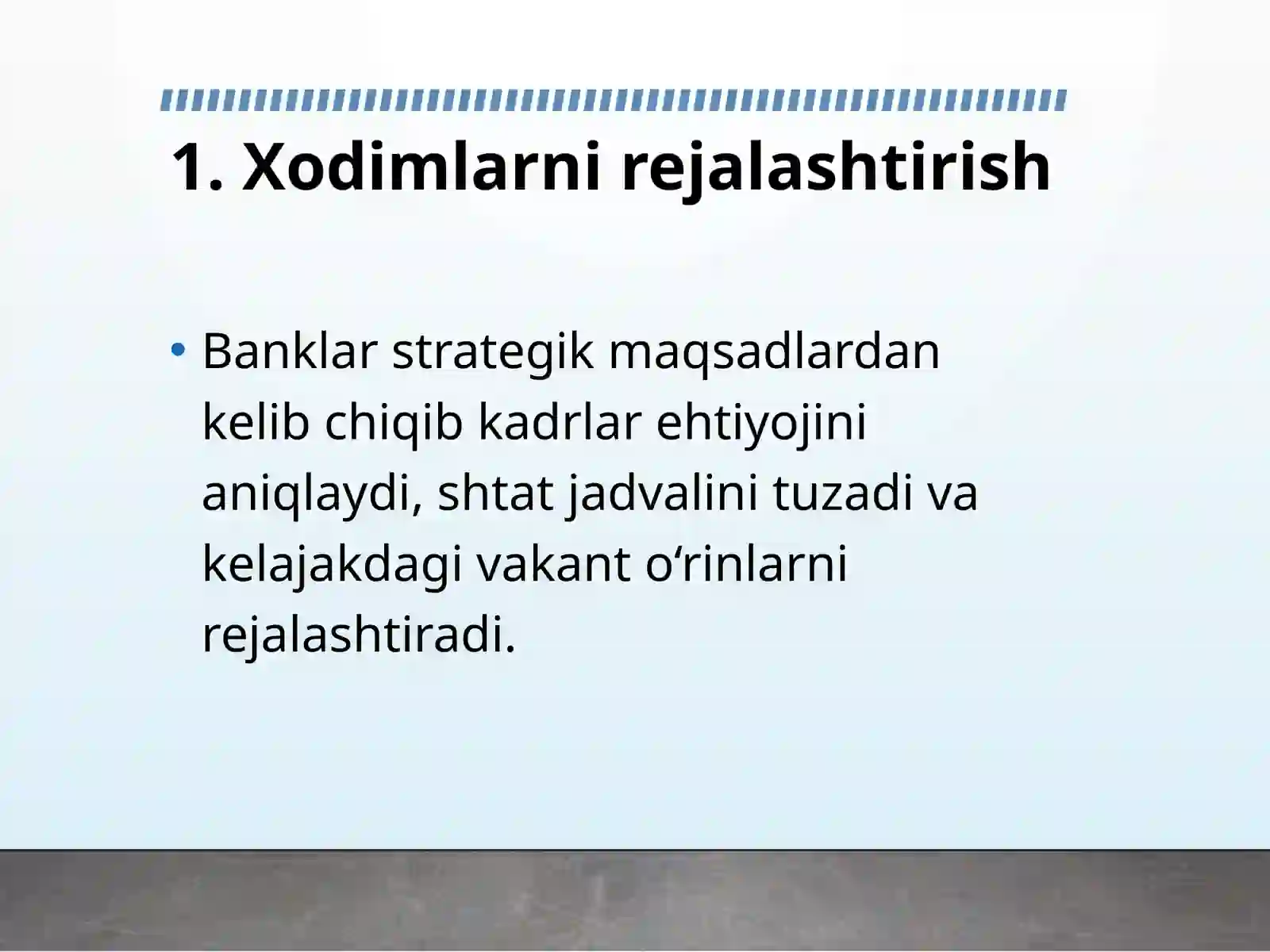 1. Xodimlarni rejalashtirish

• Banklar strategik maqsadlardan kelib chiqib kadrlar ehtiyojini aniqlaydi, shtat jadvalini tuzadi va kelajakdagi vakant o‘rinlarni rejalashtiradi.